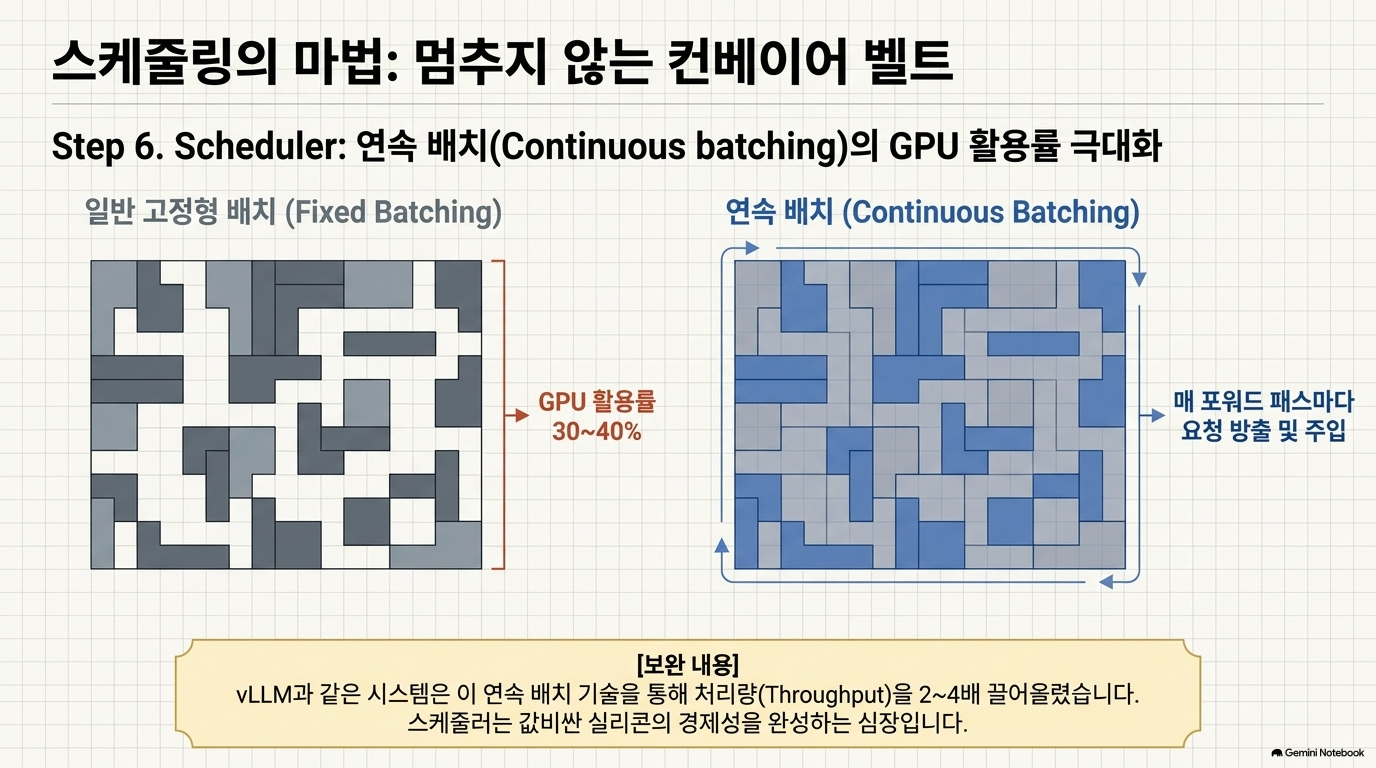 스케줄링의 마법: 멈추지 않는 컨베이어 벨트

Step 6. Scheduler: 연속 배치(Continuous batching)의 GPU 활용률 극대화

일반 고정형 배치 (Fixed Batching)

GPU 활용률 30~40%

연속 배치 (Continuous Batching)

매 포워드 패스마다 요청 방출 및 주입

[보완 내용]
vLLM과 같은 시스템은 이 연속 배치 기술을 통해 처리량(Throughput)을 2~4배 끌어올렸습니다.
스케줄러는 값비싼 실리콘의 경제성을 완성하는 심장입니다.

Gemini Notebook